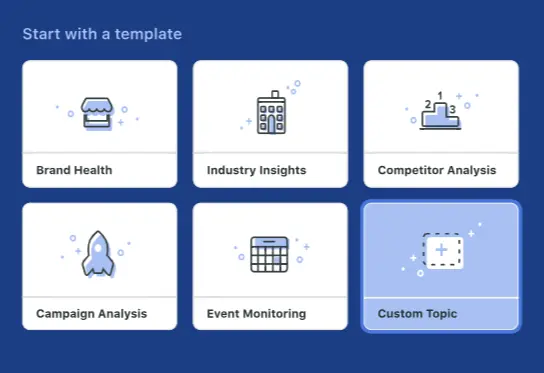 Start with a template

Brand Health

Industry Insights

2 1 3

Competitor Analysis

Campaign Analysis

Event Monitoring

Custom Topic